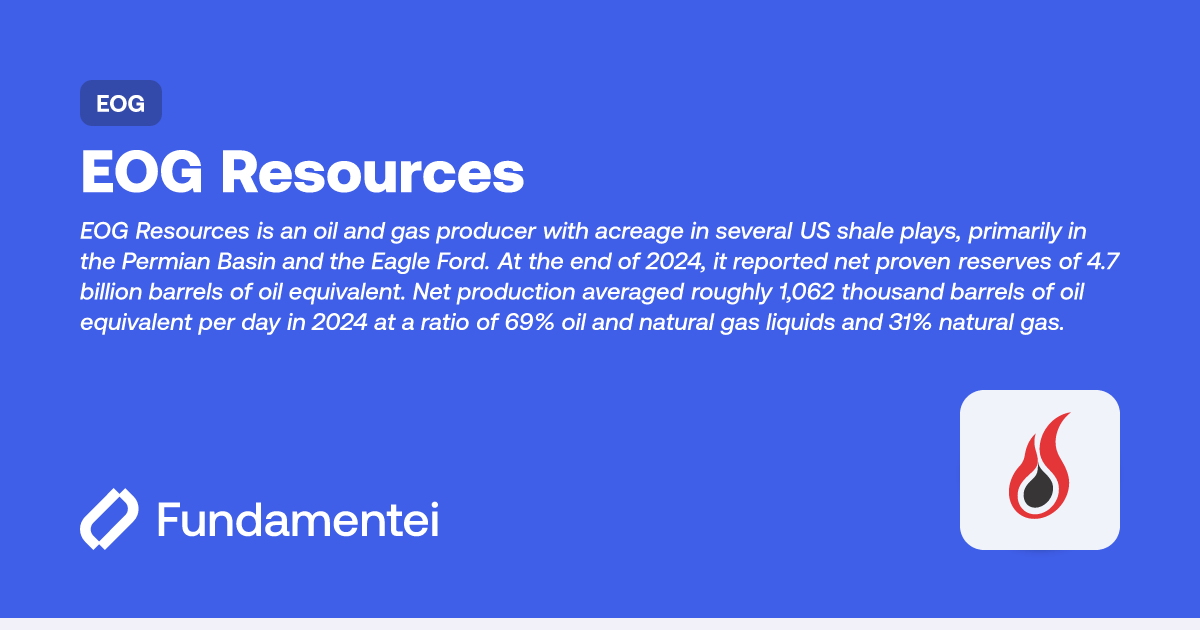 EOG

EOG Resources

EOG Resources is an oil and gas producer with acreage in several US shale plays, primarily in the Permian Basin and the Eagle Ford. At the end of 2024, it reported net proven reserves of 4.7 billion barrels of oil equivalent. Net production averaged roughly 1,062 thousand barrels of oil equivalent per day in 2024 at a ratio of 69% oil and natural gas liquids and 31% natural gas.

Fundamentei